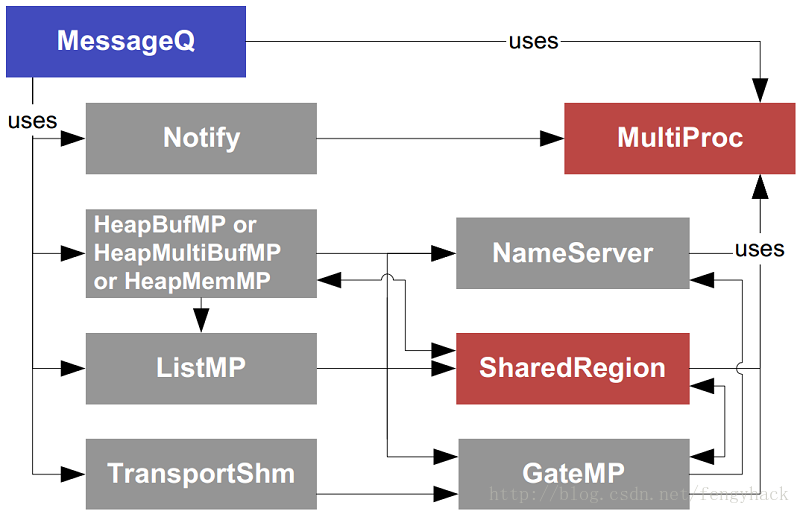 MessageQ

uses

uses

Notify

MultiProc

HeapBufMP or HeapMultiBufMP or HeapMemMP

NameServer

uses

ListMP

SharedRegion

TransportShm

GateMP

http://blog.csdn.net/fengyhack